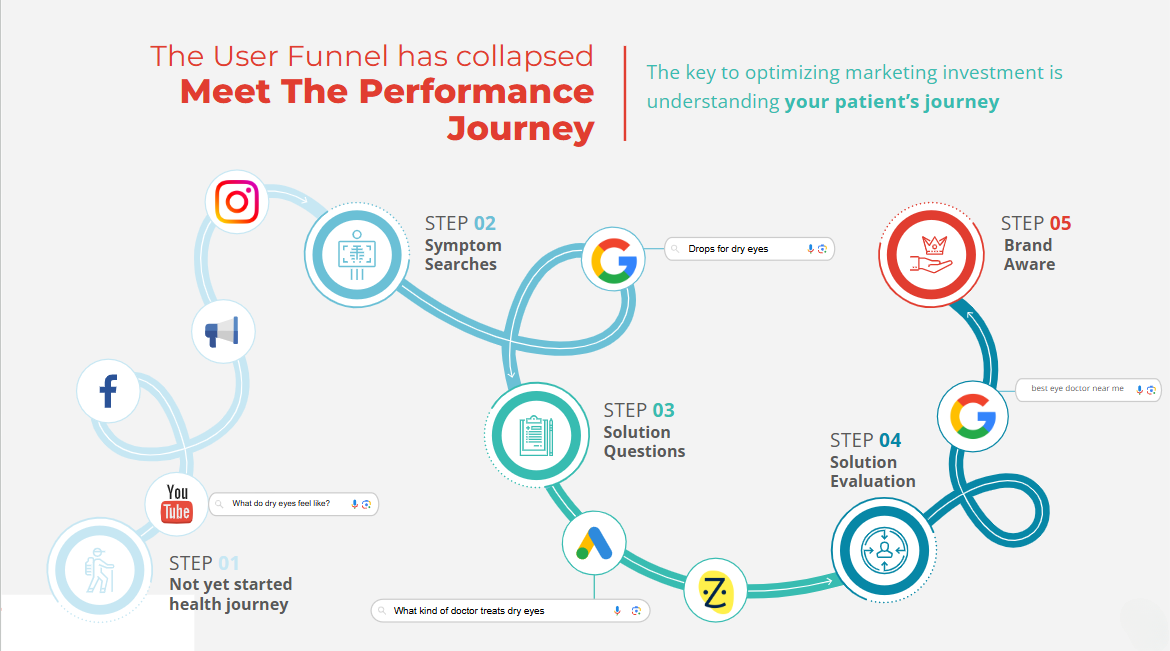 The User Funnel has collapsed
Meet The Performance Journey

The key to optimizing marketing investment is understanding your patient's journey

STEP 02
Symptom Searches

Drops for dry eyes

STEP 05
Brand Aware

best eye doctor near me

STEP 03
Solution Questions

STEP 04
Solution Evaluation

You Tube

What do dry eyes feel like?

STEP 01
Not yet started health journey

What kind of doctor treats dry eyes